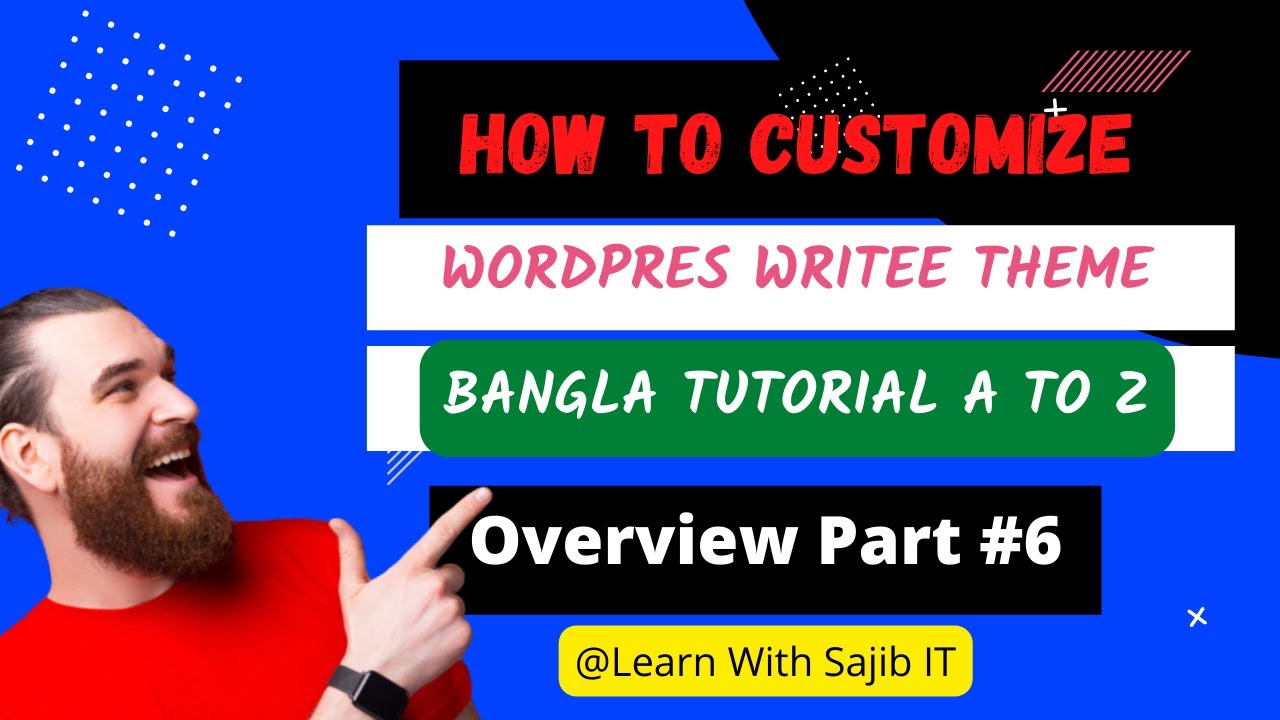 HOW TO CUSTOMIZE

WORDPRES WRITEE THEME

BANGLA TUTORIAL A TO Z

Overview Part #6

@Learn With Sajib IT